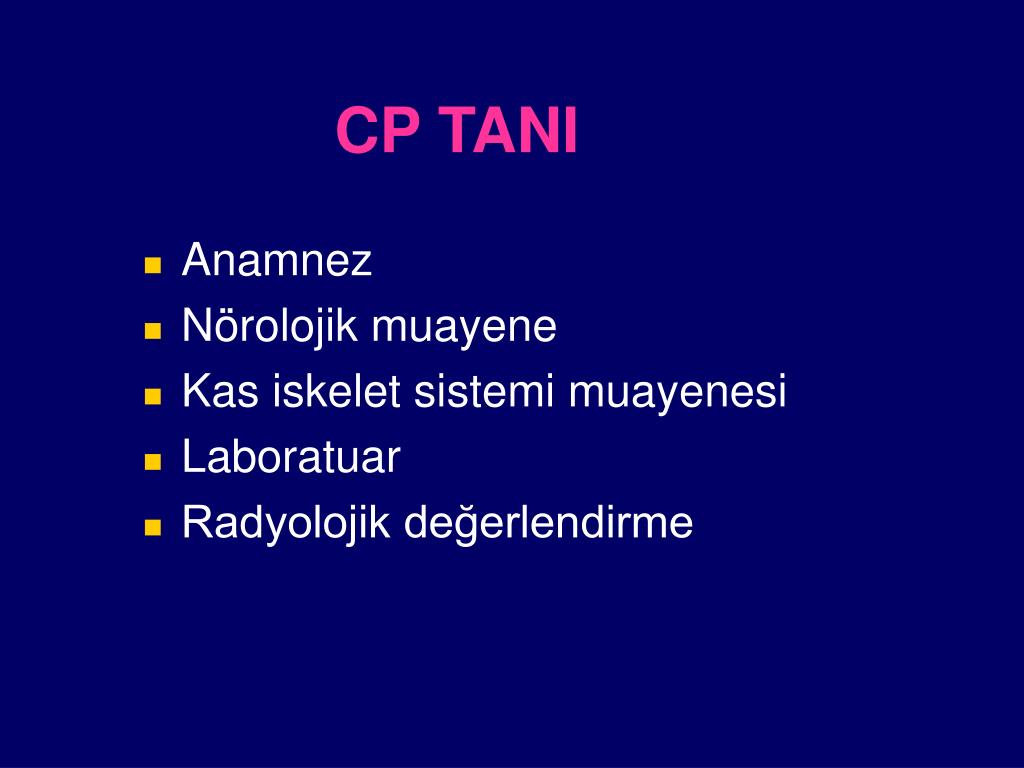 CP TANI

- Anamnez
- Nörolojik muayene
- Kas iskelet sistemi muayenesi
- Laboratuar
- Radyolojik değerlendirme